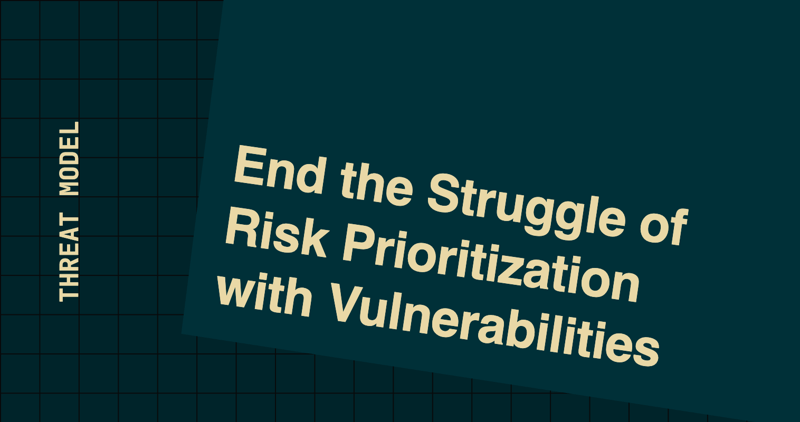 THREAT MODEL

End the Struggle of Risk Prioritization with Vulnerabilities